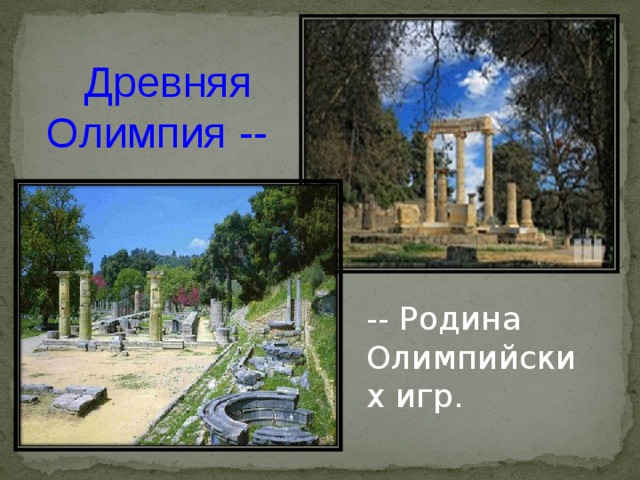 Древняя Олимпия --

-- Родина Олимпийских игр.